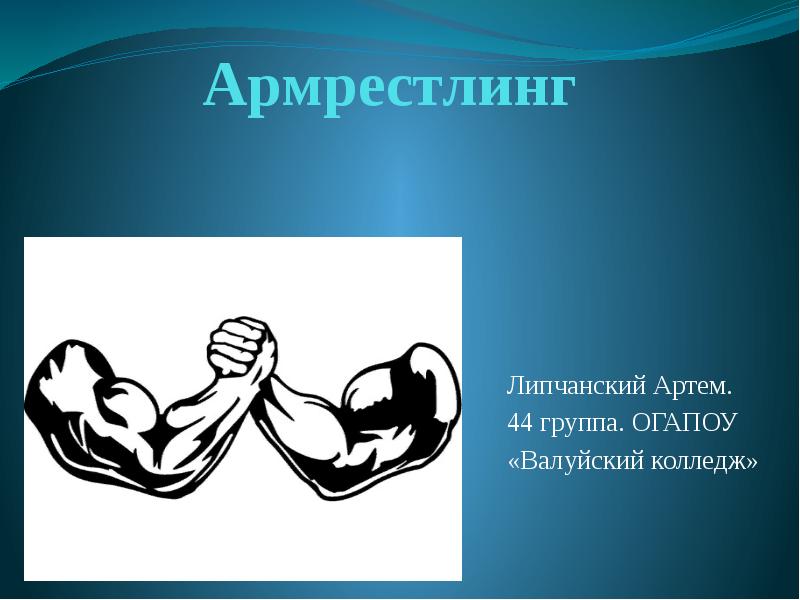 Армрестлинг

Липчанский Артем.
44 группа. ОГАПОУ
«Валуйский колледж»